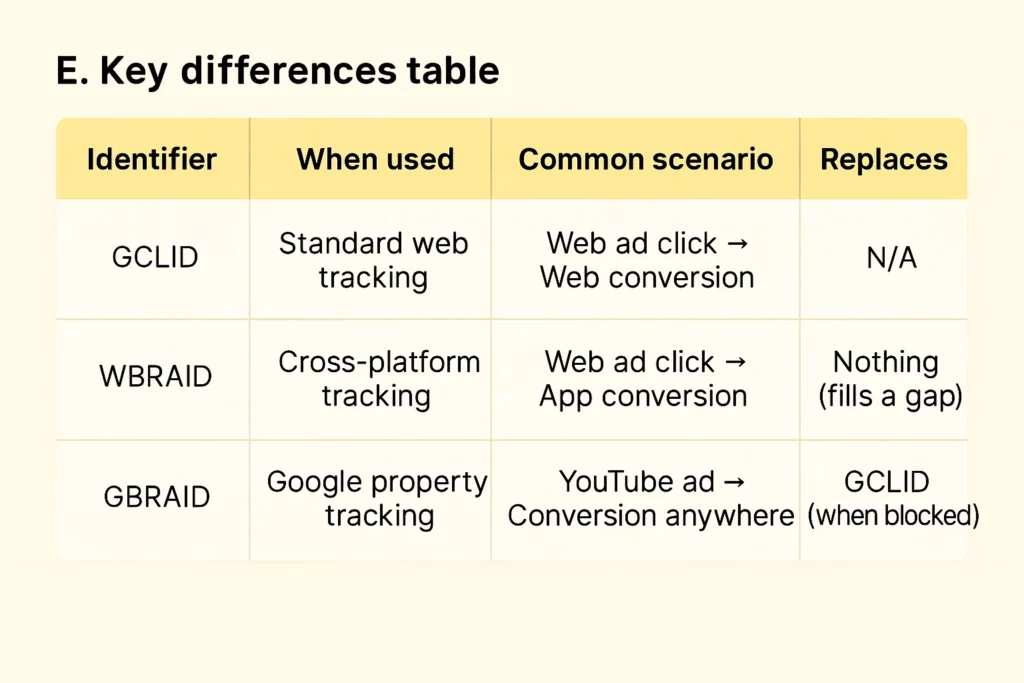 E. Key differences table

| Identifier | When used | Common scenario | Replaces |
|---|---|---|---|
| GCLID | Standard web tracking | Web ad click → Web conversion | N/A |
| WBRAID | Cross-platform tracking | Web ad click → App conversion | Nothing (fills a gap) |
| GBRAID | Google property tracking | YouTube ad → Conversion anywhere | GCLID (when blocked) |